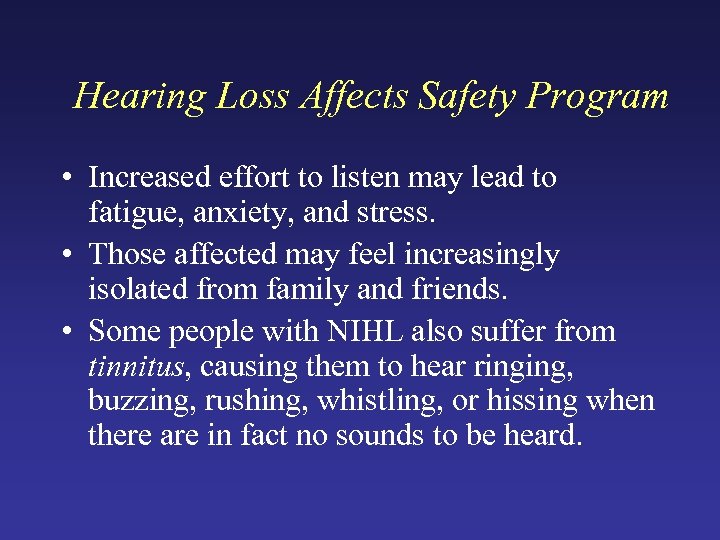 Hearing Loss Affects Safety Program

• Increased effort to listen may lead to fatigue, anxiety, and stress.
• Those affected may feel increasingly isolated from family and friends.
• Some people with NIHL also suffer from tinnitus, causing them to hear ringing, buzzing, rushing, whistling, or hissing when there are in fact no sounds to be heard.